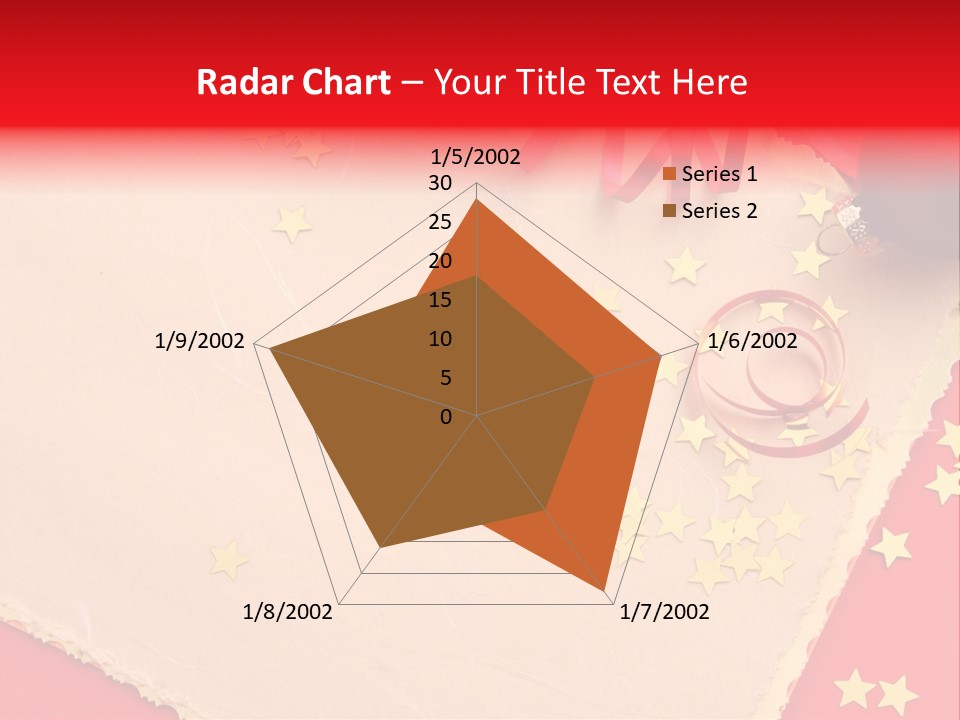 Radar Chart – Your Title Text Here

1/5/2002
30
25
20
15
10
5
0
1/6/2002
1/7/2002
1/8/2002
1/9/2002

Series 1
Series 2